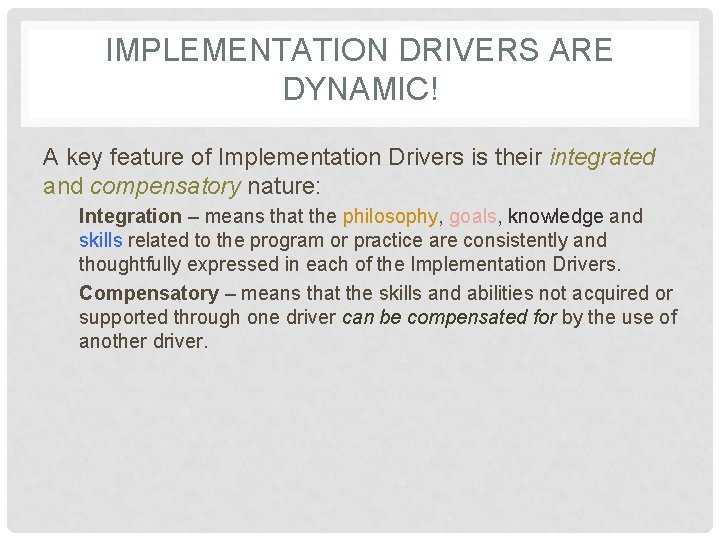 IMPLEMENTATION DRIVERS ARE DYNAMIC!

A key feature of Implementation Drivers is their integrated and compensatory nature:

Integration – means that the philosophy, goals, knowledge and skills related to the program or practice are consistently and thoughtfully expressed in each of the Implementation Drivers.

Compensatory – means that the skills and abilities not acquired or supported through one driver can be compensated for by the use of another driver.